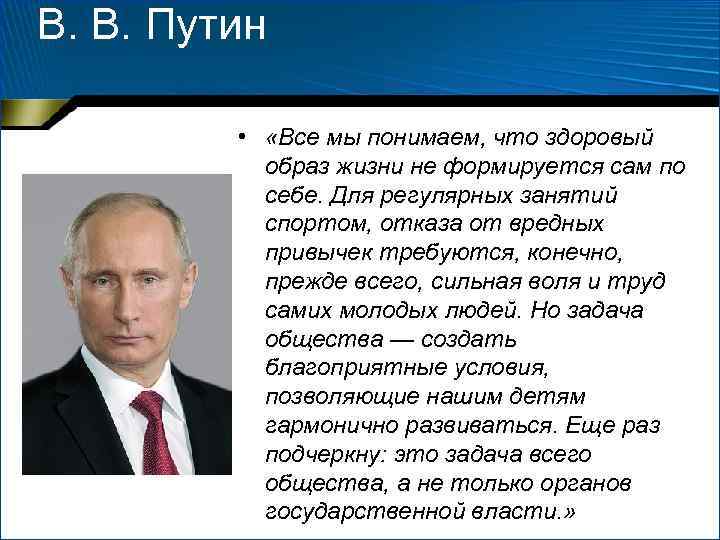 В. В. Путин

• «Все мы понимаем, что здоровый образ жизни не формируется сам по себе. Для регулярных занятий спортом, отказа от вредных привычек требуются, конечно, прежде всего, сильная воля и труд самих молодых людей. Но задача общества — создать благоприятные условия, позволяющие нашим детям гармонично развиваться. Еще раз подчеркну: это задача всего общества, а не только органов государственной власти.»